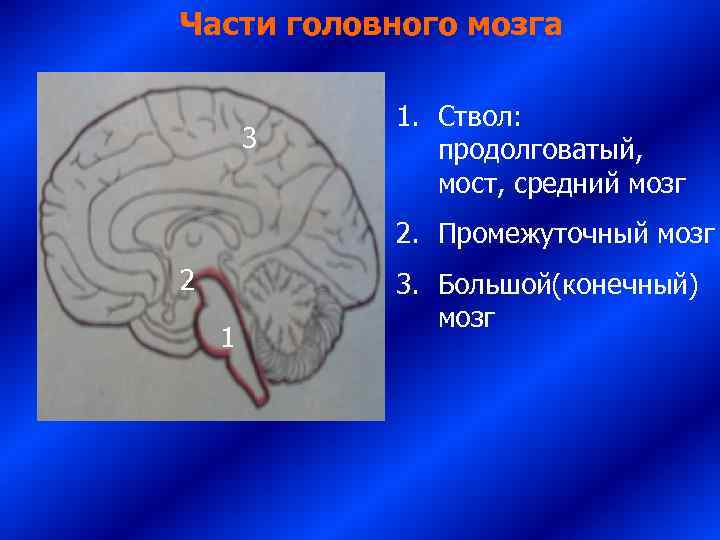 Части головного мозга

3

2

1

1. Ствол: продолговатый, мост, средний мозг

2. Промежуточный мозг

3. Большой(конечный) мозг